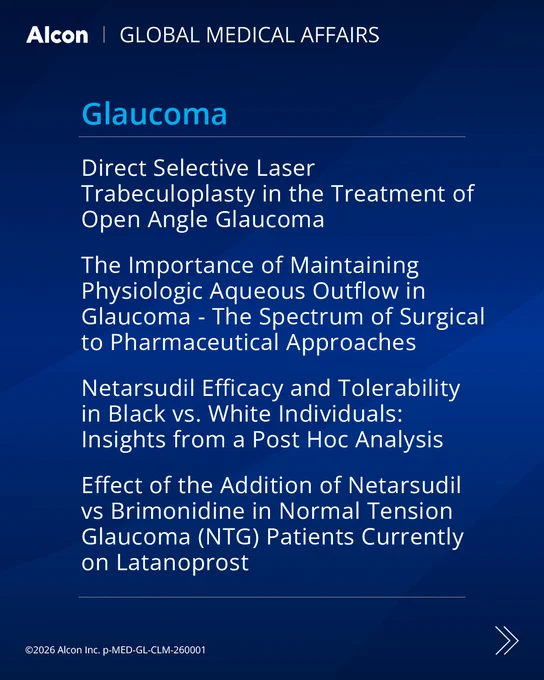 Alcon | GLOBAL MEDICAL AFFAIRS

Glaucoma

Direct Selective Laser Trabeculoplasty in the Treatment of Open Angle Glaucoma

The Importance of Maintaining Physiologic Aqueous Outflow in Glaucoma - The Spectrum of Surgical to Pharmaceutical Approaches

Netarsudil Efficacy and Tolerability in Black vs. White Individuals: Insights from a Post Hoc Analysis

Effect of the Addition of Netarsudil vs Brimonidine in Normal Tension Glaucoma (NTG) Patients Currently on Latanoprost

©2026 Alcon Inc. p-MED-GL-CLM-260001